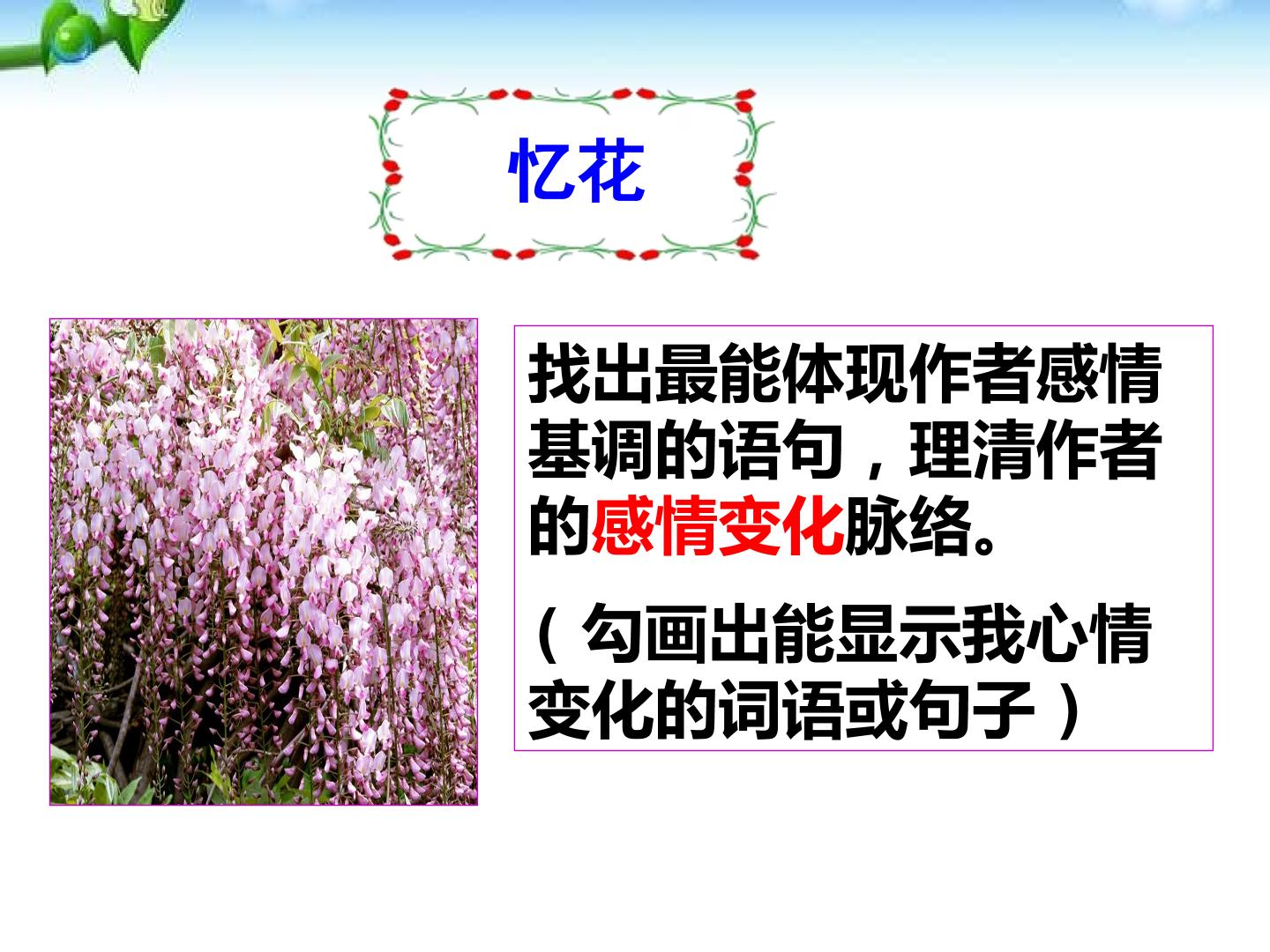 忆花

找出最能体现作者感情基调的语句，理清作者的感情变化脉络。

（勾画出能显示我心情变化的词语或句子）